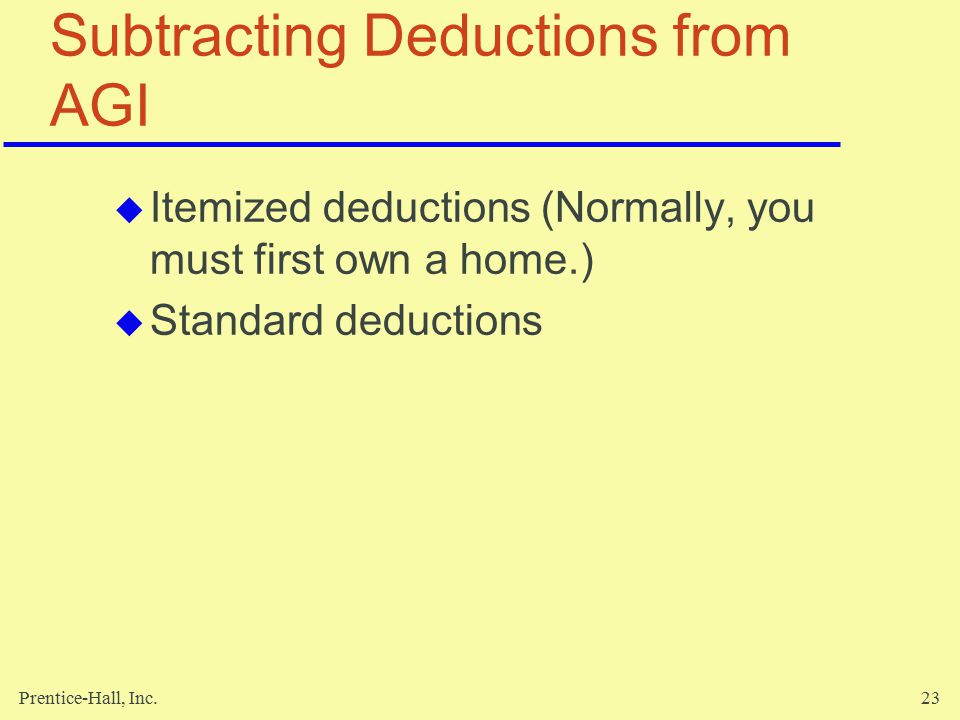 Subtracting Deductions from AGI

Itemized deductions (Normally, you must first own a home.)

Standard deductions

Prentice-Hall, Inc.

23